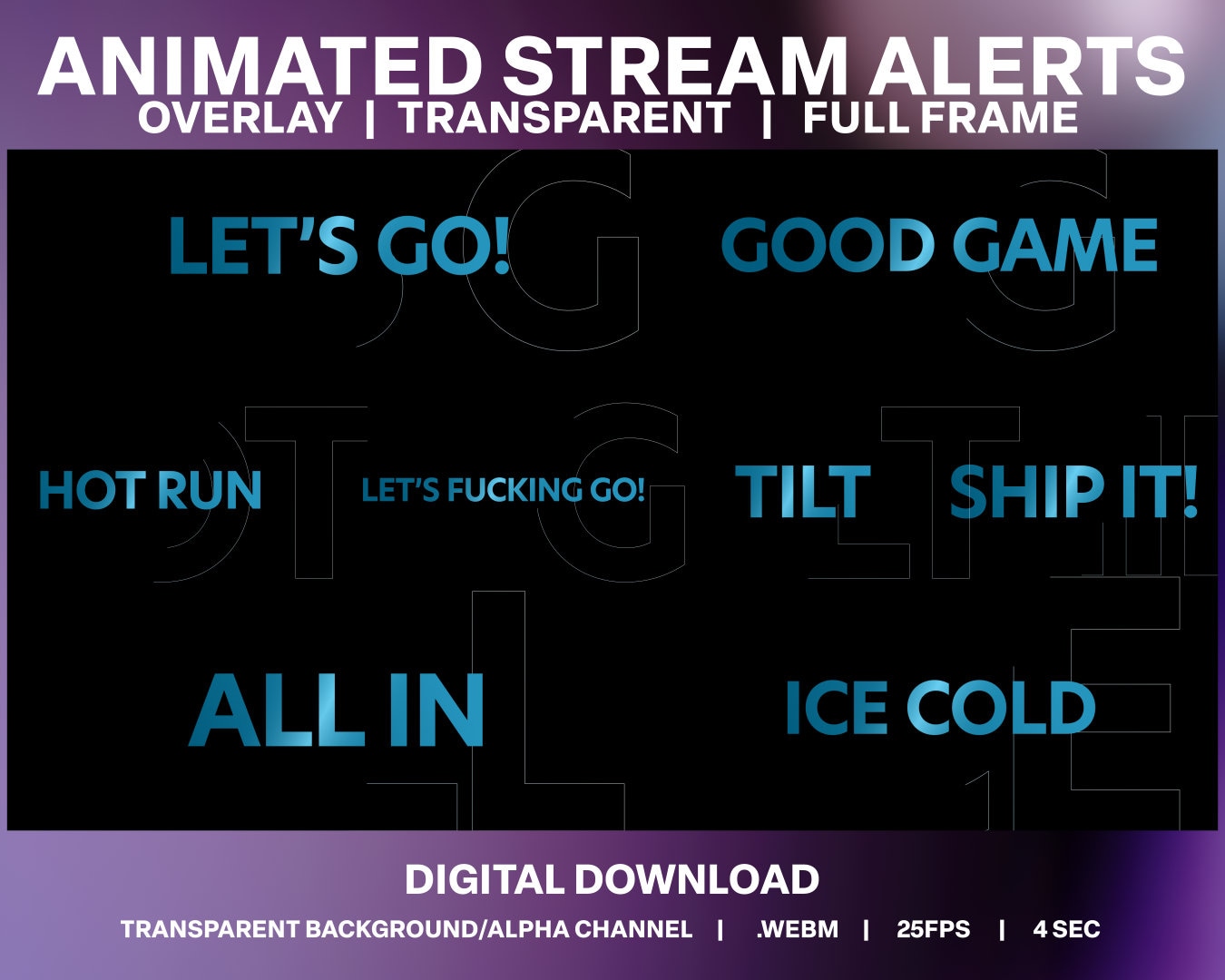 ANIMATED STREAM ALERTS
OVERLAY | TRANSPARENT | FULL FRAME

LET'S GO!
GOOD GAME
HOT RUN
LET'S FUCKING GO!
TILT
SHIP IT!
ALL IN
ICE COLD

DIGITAL DOWNLOAD
TRANSPARENT BACKGROUND/ALPHA CHANNEL | .WEBM | 25FPS | 4 SEC